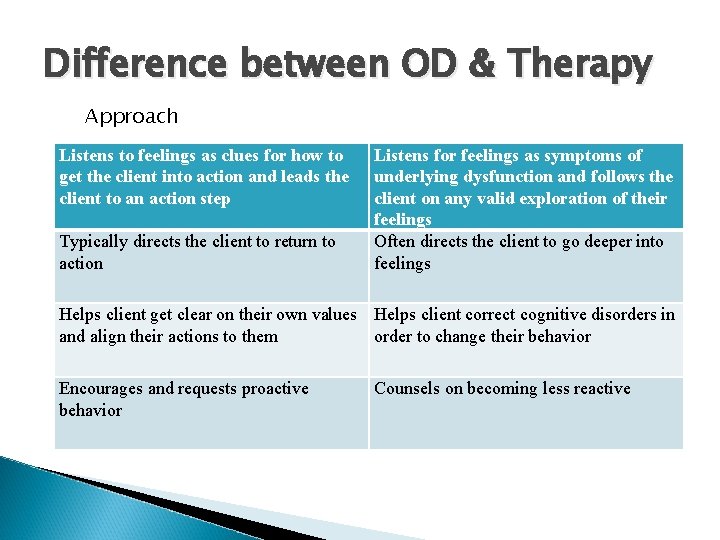 Difference between OD & Therapy

Approach

| Listens to feelings as clues for how to get the client into action and leads the client to an action step | Listens for feelings as symptoms of underlying dysfunction and follows the client on any valid exploration of their feelings |
|---|---|
| Typically directs the client to return to action | Often directs the client to go deeper into feelings |
| Helps client get clear on their own values and align their actions to them | Helps client correct cognitive disorders in order to change their behavior |
| Encourages and requests proactive behavior | Counsels on becoming less reactive |